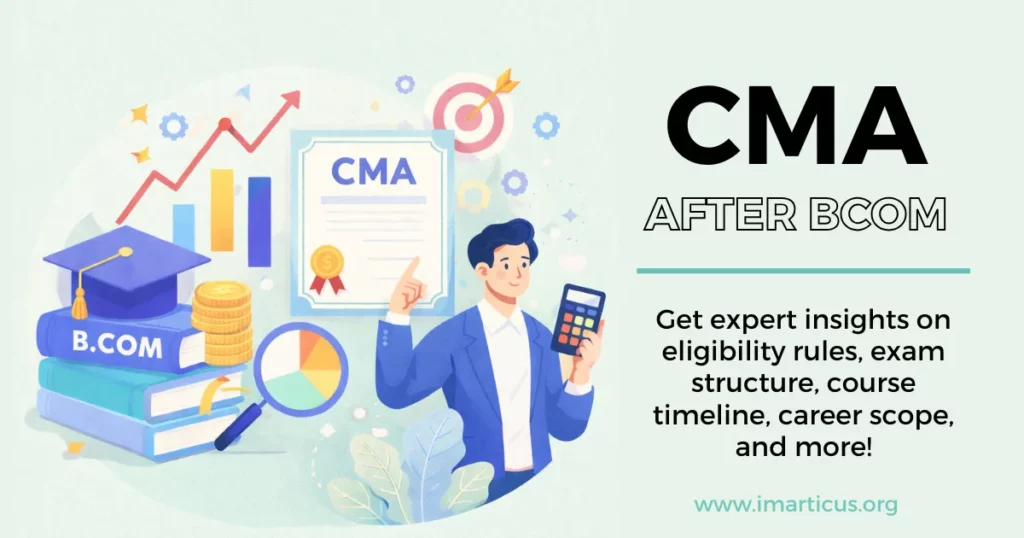 CMA

B.COM

CMA

AFTER BCOM

Get expert insights on eligibility rules, exam structure, course timeline, career scope, and more!

www.imarticus.org